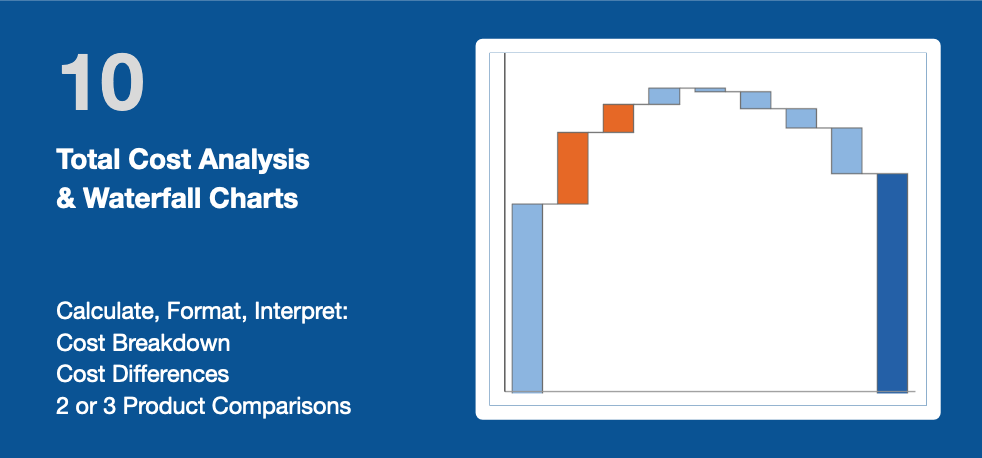 10

Total Cost Analysis
& Waterfall Charts

Calculate, Format, Interpret:
Cost Breakdown
Cost Differences
2 or 3 Product Comparisons